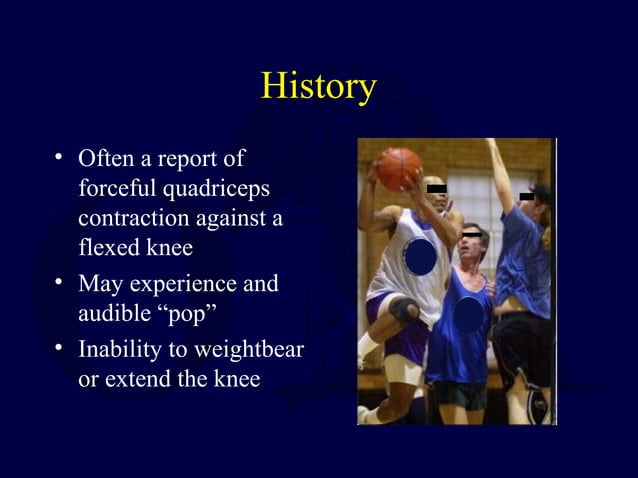 History

• Often a report of forceful quadriceps contraction against a flexed knee
• May experience and audible “pop”
• Inability to weightbear or extend the knee